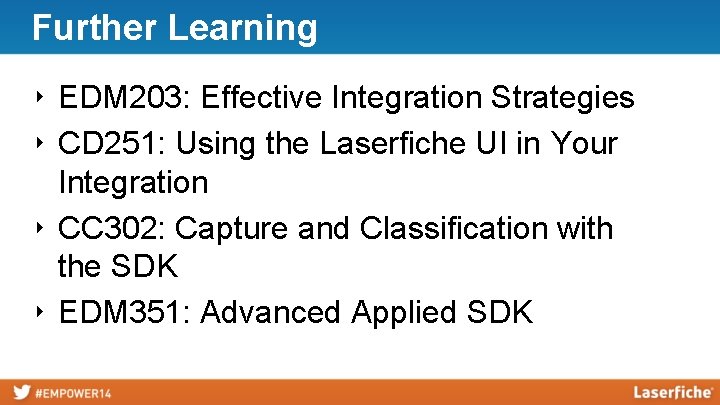 Further Learning

‣ EDM203: Effective Integration Strategies
‣ CD251: Using the Laserfiche UI in Your Integration
‣ CC302: Capture and Classification with the SDK
‣ EDM351: Advanced Applied SDK

#EMPOWER14

Laserfiche